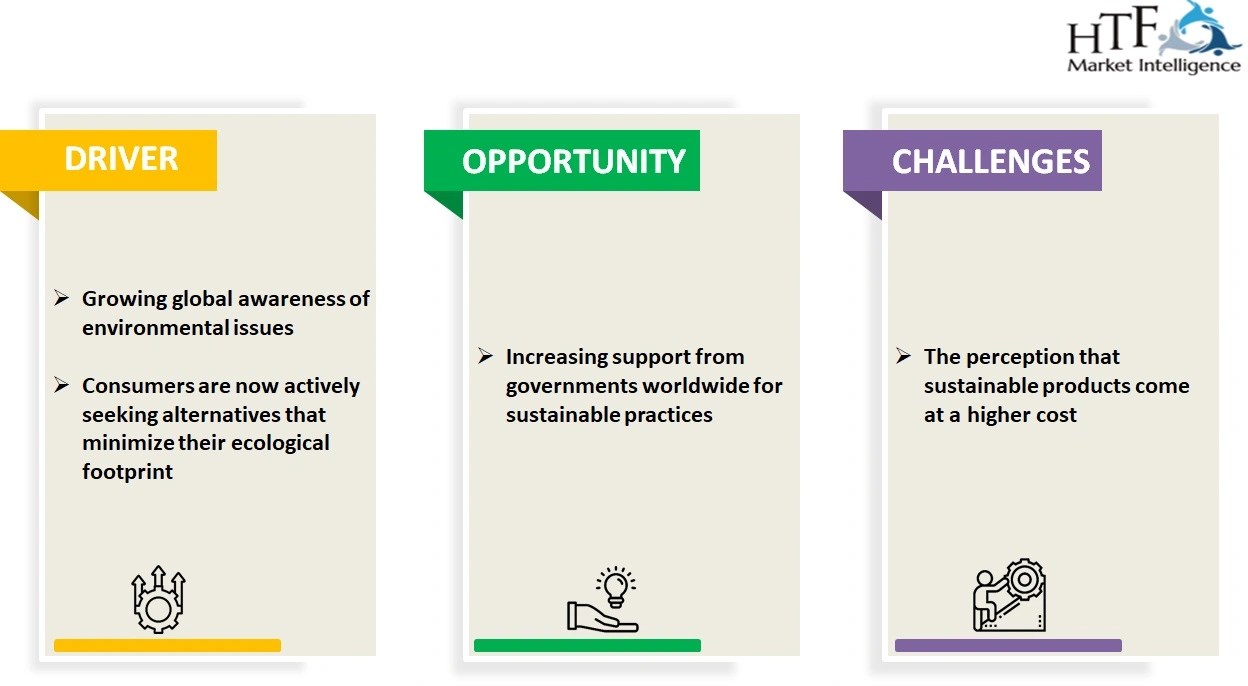 HTF
Market Intelligence

DRIVER

➢ Growing global awareness of environmental issues

➢ Consumers are now actively seeking alternatives that minimize their ecological footprint

OPPORTUNITY

➢ Increasing support from governments worldwide for sustainable practices

CHALLENGES

➢ The perception that sustainable products come at a higher cost